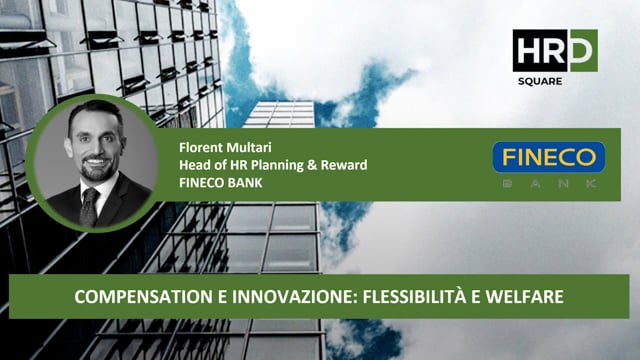 HRD
SQUARE

Florent Multari
Head of HR Planning & Reward
FINECO BANK

FINECO
BANK

COMPENSATION E INNOVAZIONE: FLESSIBILITÀ E WELFARE